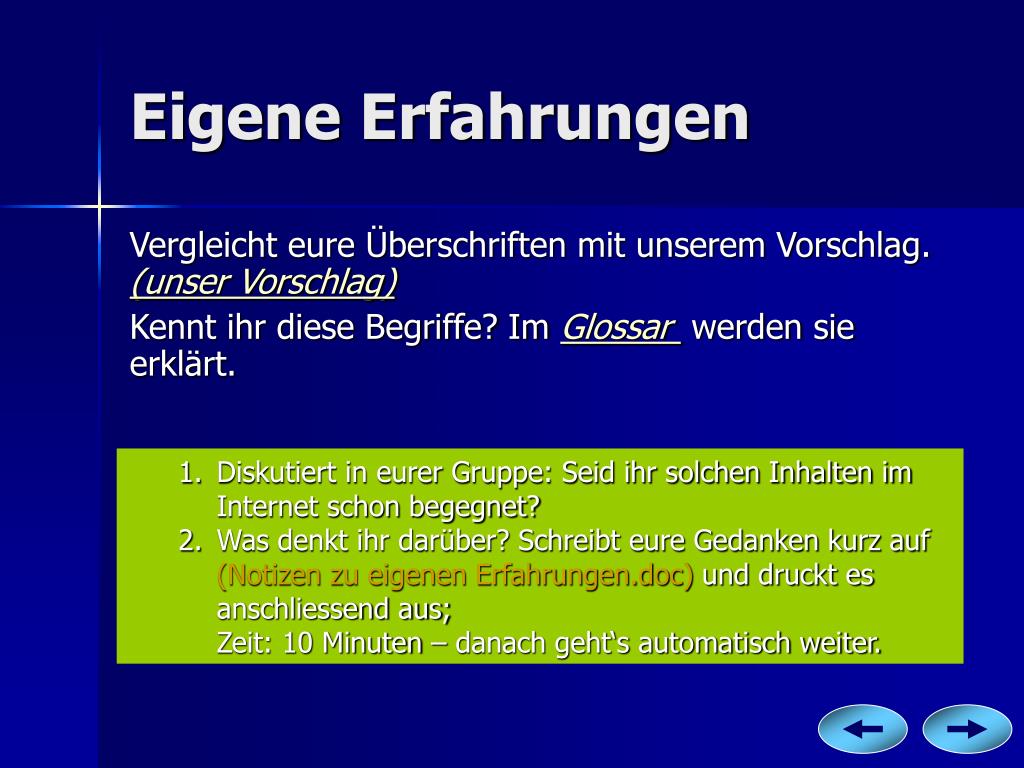 Eigene Erfahrungen

Vergleicht eure Überschriften mit unserem Vorschlag. (unser Vorschlag)

Kennt ihr diese Begriffe? Im Glossar werden sie erklärt.

1. Diskutiert in eurer Gruppe: Seid ihr solchen Inhalten im Internet schon begegnet?
2. Was denkt ihr darüber? Schreibt eure Gedanken kurz auf (Notizen zu eigenen Erfahrungen.doc) und druckt es anschliessend aus;
Zeit: 10 Minuten – danach geht‘s automatisch weiter.